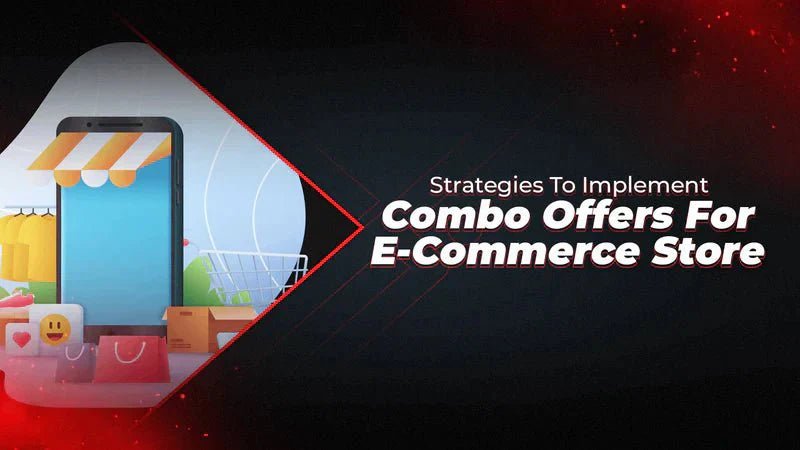 Strategies To Implement
Combo Offers For E-Commerce Store